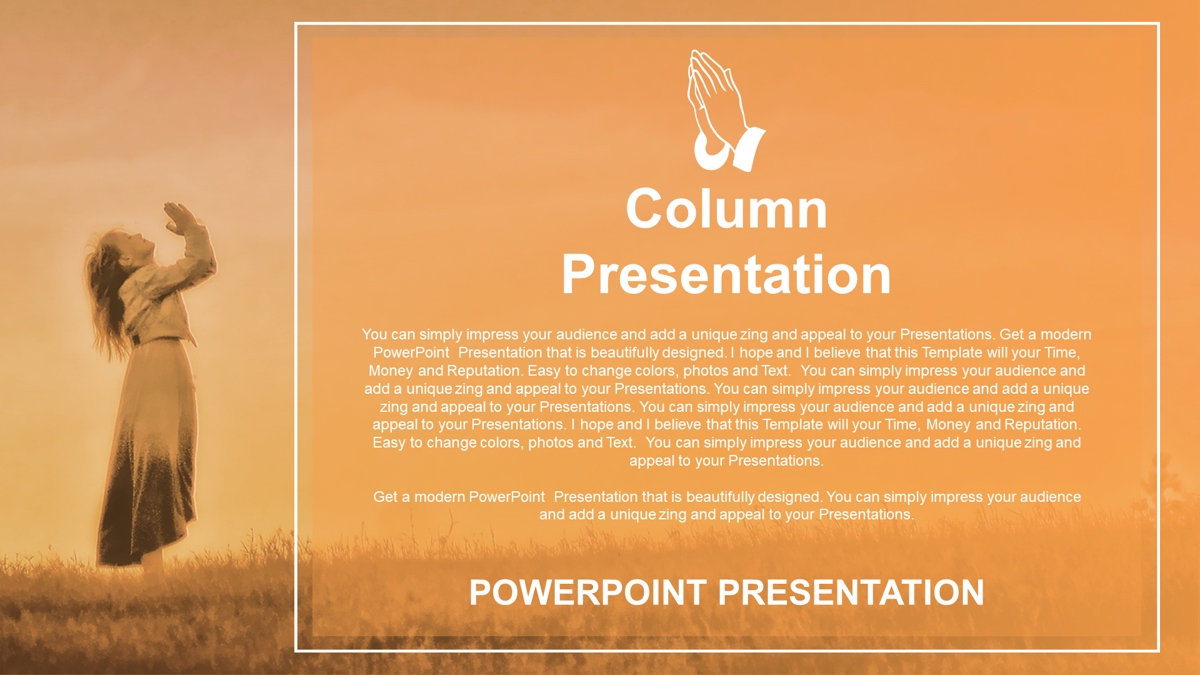 Column Presentation

You can simply impress your audience and add a unique zing and appeal to your Presentations. Get a modern PowerPoint Presentation that is beautifully designed. I hope and I believe that this Template will your Time, Money and Reputation. Easy to change colors, photos and Text. You can simply impress your audience and add a unique zing and appeal to your Presentations. You can simply impress your audience and add a unique zing and appeal to your Presentations. You can simply impress your audience and add a unique zing and appeal to your Presentations. I hope and I believe that this Template will your Time, Money and Reputation. Easy to change colors, photos and Text. You can simply impress your audience and add a unique zing and appeal to your Presentations.

Get a modern PowerPoint Presentation that is beautifully designed. You can simply impress your audience and add a unique zing and appeal to your Presentations.

POWERPOINT PRESENTATION